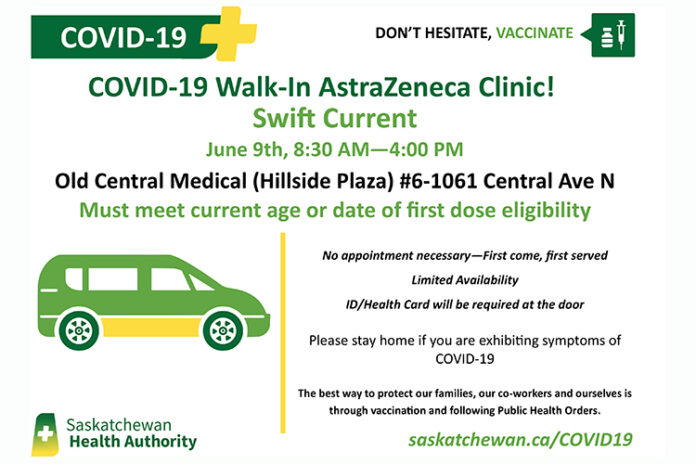 COVID-19

DON'T HESITATE, VACCINATE

COVID-19 Walk-In AstraZeneca Clinic!
Swift Current
June 9th, 8:30 AM—4:00 PM
Old Central Medical (Hillside Plaza) #6-1061 Central Ave N
Must meet current age or date of first dose eligibility

No appointment necessary—First come, first served

Limited Availability

ID/Health Card will be required at the door

Please stay home if you are exhibiting symptoms of COVID-19

The best way to protect our families, our co-workers and ourselves is through vaccination and following Public Health Orders.

Saskatchewan Health Authority

saskatchewan.ca/COVID19